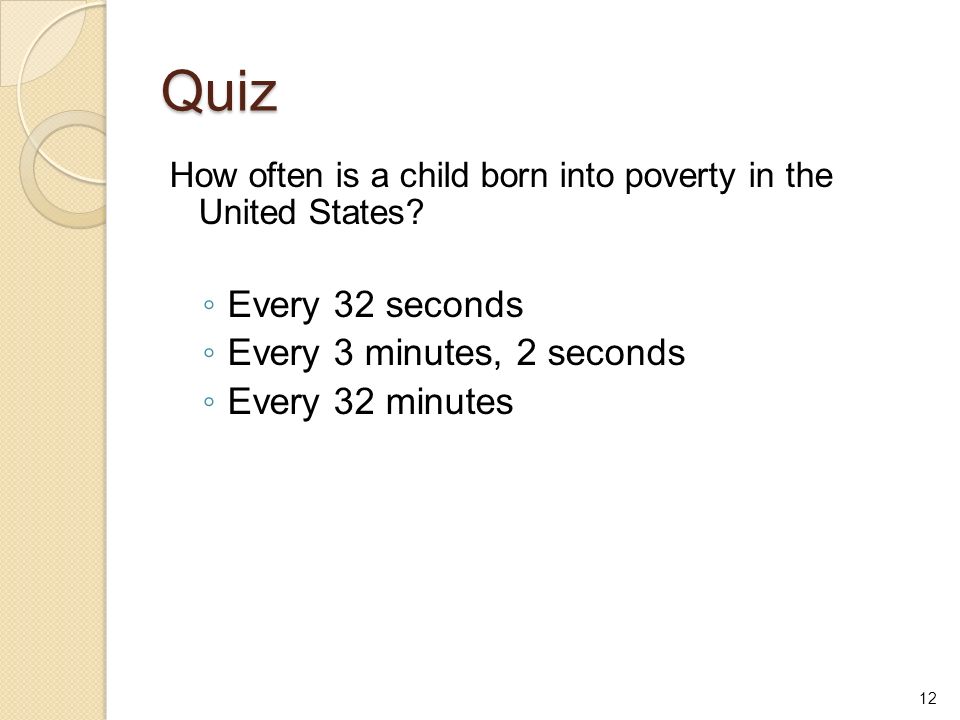 Quiz

How often is a child born into poverty in the United States?

◦ Every 32 seconds
◦ Every 3 minutes, 2 seconds
◦ Every 32 minutes

12